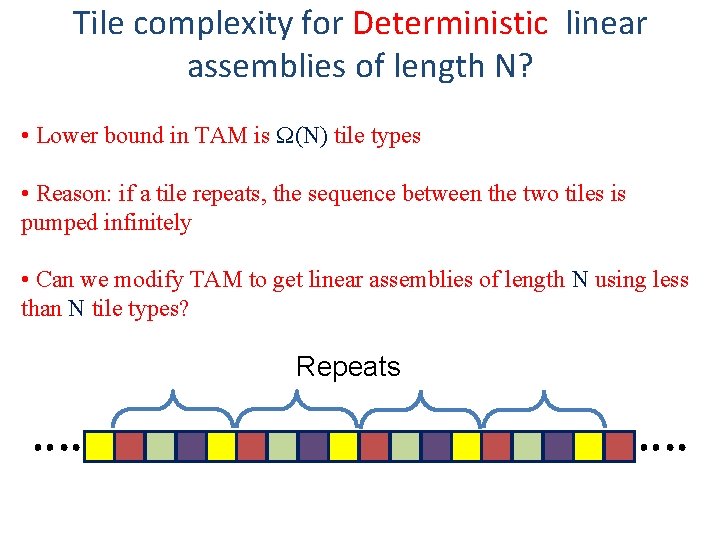 Tile complexity for Deterministic linear assemblies of length N?

• Lower bound in TAM is $\Omega(N)$ tile types

• Reason: if a tile repeats, the sequence between the two tiles is pumped infinitely

• Can we modify TAM to get linear assemblies of length N using less than N tile types?

Repeats

.... ....